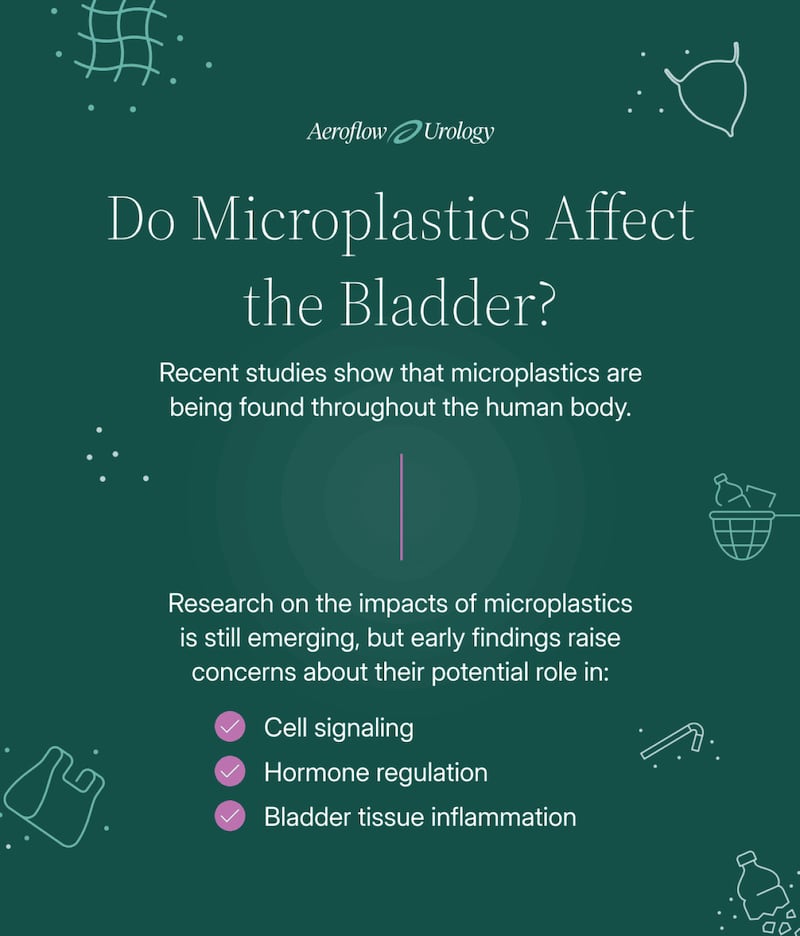 Aeroflow Urology

Do Microplastics Affect the Bladder?

Recent studies show that microplastics are being found throughout the human body.

Research on the impacts of microplastics is still emerging, but early findings raise concerns about their potential role in:

Cell signaling
Hormone regulation
Bladder tissue inflammation